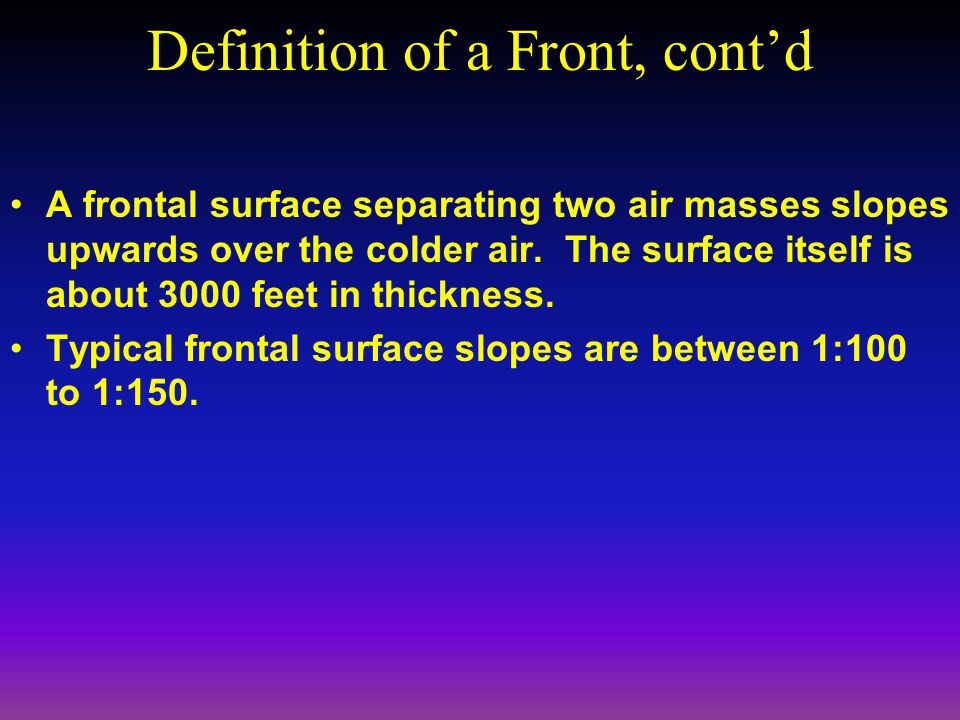 Definition of a Front, cont’d

• A frontal surface separating two air masses slopes upwards over the colder air. The surface itself is about 3000 feet in thickness.

• Typical frontal surface slopes are between 1:100 to 1:150.